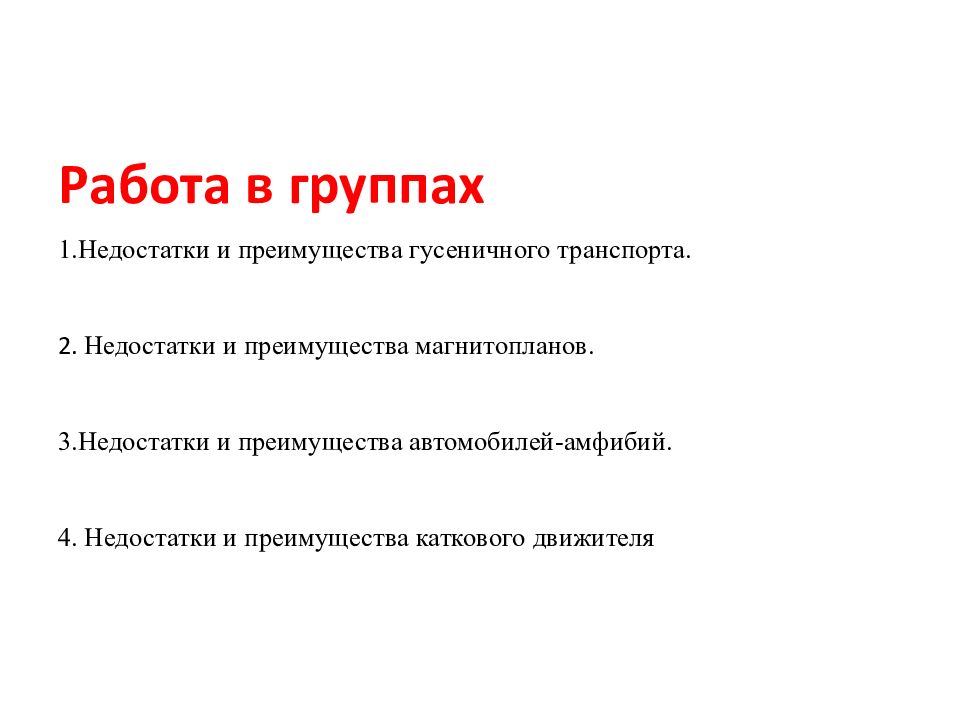 Работа в группах

1.Недостатки и преимущества гусеничного транспорта.

2. Недостатки и преимущества магнитопланов.

3.Недостатки и преимущества автомобилей-амфибий.

4. Недостатки и преимущества каткового движителя